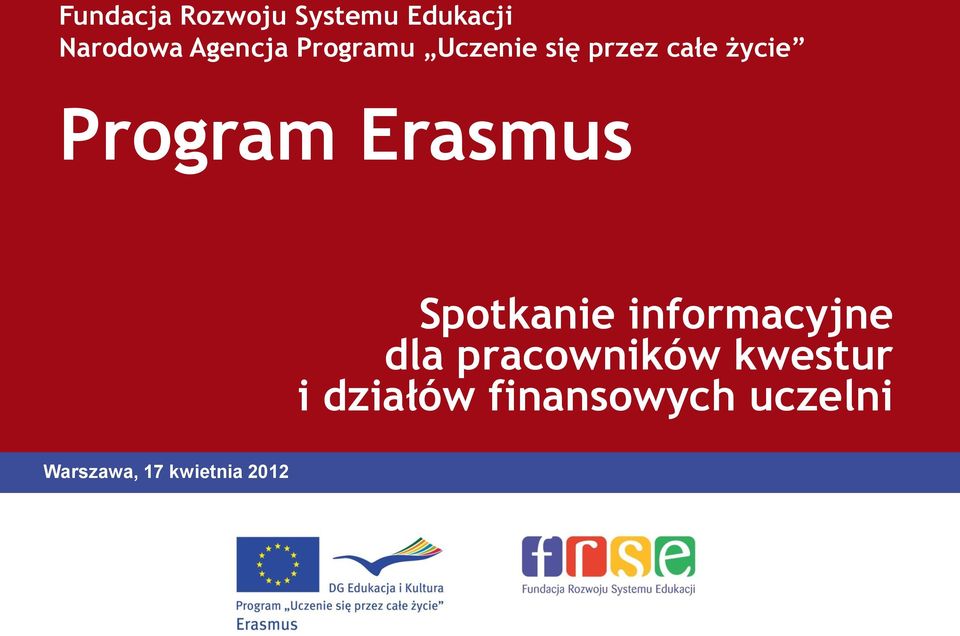 Fundacja Rozwoju Systemu Edukacji
Narodowa Agencja Programu „Uczenie się przez całe życie”

Program Erasmus

Spotkanie informacyjne
dla pracowników kwestur
i działów finansowych uczelni

Warszawa, 17 kwietnia 2012

DG Edukacja i Kultura
Program „Uczenie się przez całe życie”
Erasmus

frse
Fundacja Rozwoju Systemu Edukacji